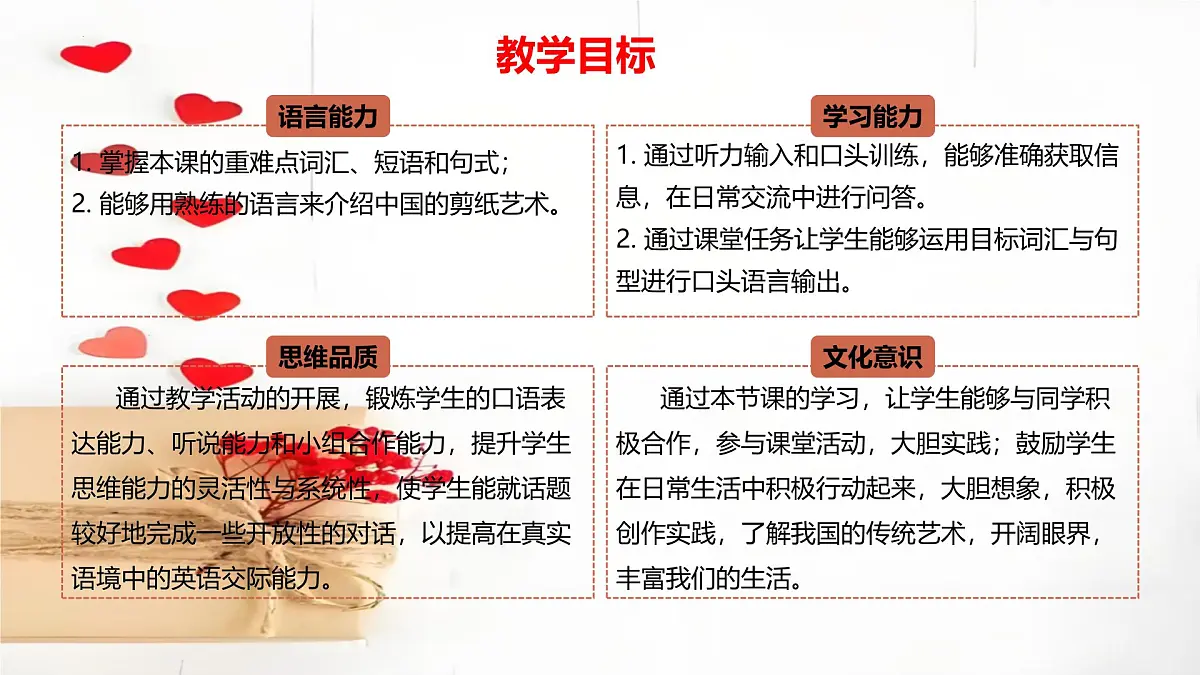 教学目标

语言能力

1. 掌握本课的重难点词汇、短语和句式；
2. 能够用熟练的语言来介绍中国的剪纸艺术。

学习能力

1. 通过听力输入和口头训练，能够准确获取信息，在日常交流中进行问答。
2. 通过课堂任务让学生能够运用目标词汇与句型进行口头语言输出。

思维品质

通过教学活动的开展，锻炼学生的口语表达能力、听说能力和小组合作能力，提升学生思维能力的灵活性与系统性，使学生能就话题较好地完成一些开放性的对话，以提高在真实语境中的英语交际能力。

文化意识

通过本节课的学习，让学生能够与同学积极合作，参与课堂活动，大胆实践；鼓励学生在日常生活中积极行动起来，大胆想象，积极创作实践，了解我国的传统艺术，开阔眼界，丰富我们的生活。